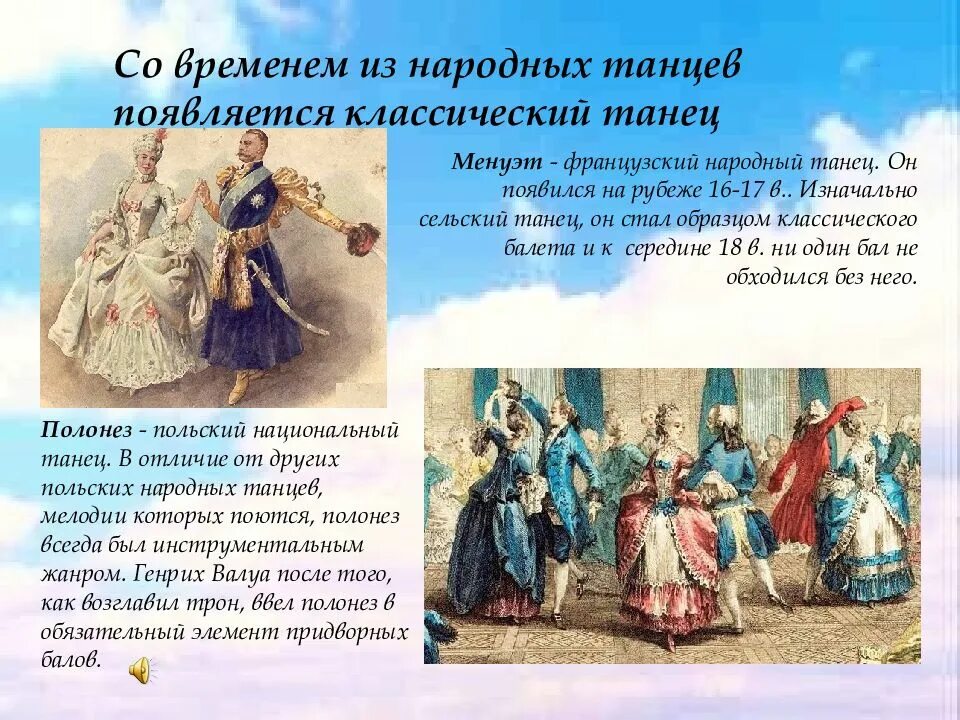 Со временем из народных танцев появляется классический танец

Менуэт - французский народный танец. Он появился на рубеже 16-17 в.. Изначально сельский танец, он стал образцом классического балета и к середине 18 в. ни один бал не обходился без него.

Полонез - польский национальный танец. В отличие от других польских народных танцев, мелодии которых поются, полонез всегда был инструментальным жанром. Генрих Валуа после того, как возглавил трон, ввел полонез в обязательный элемент придворных балов.